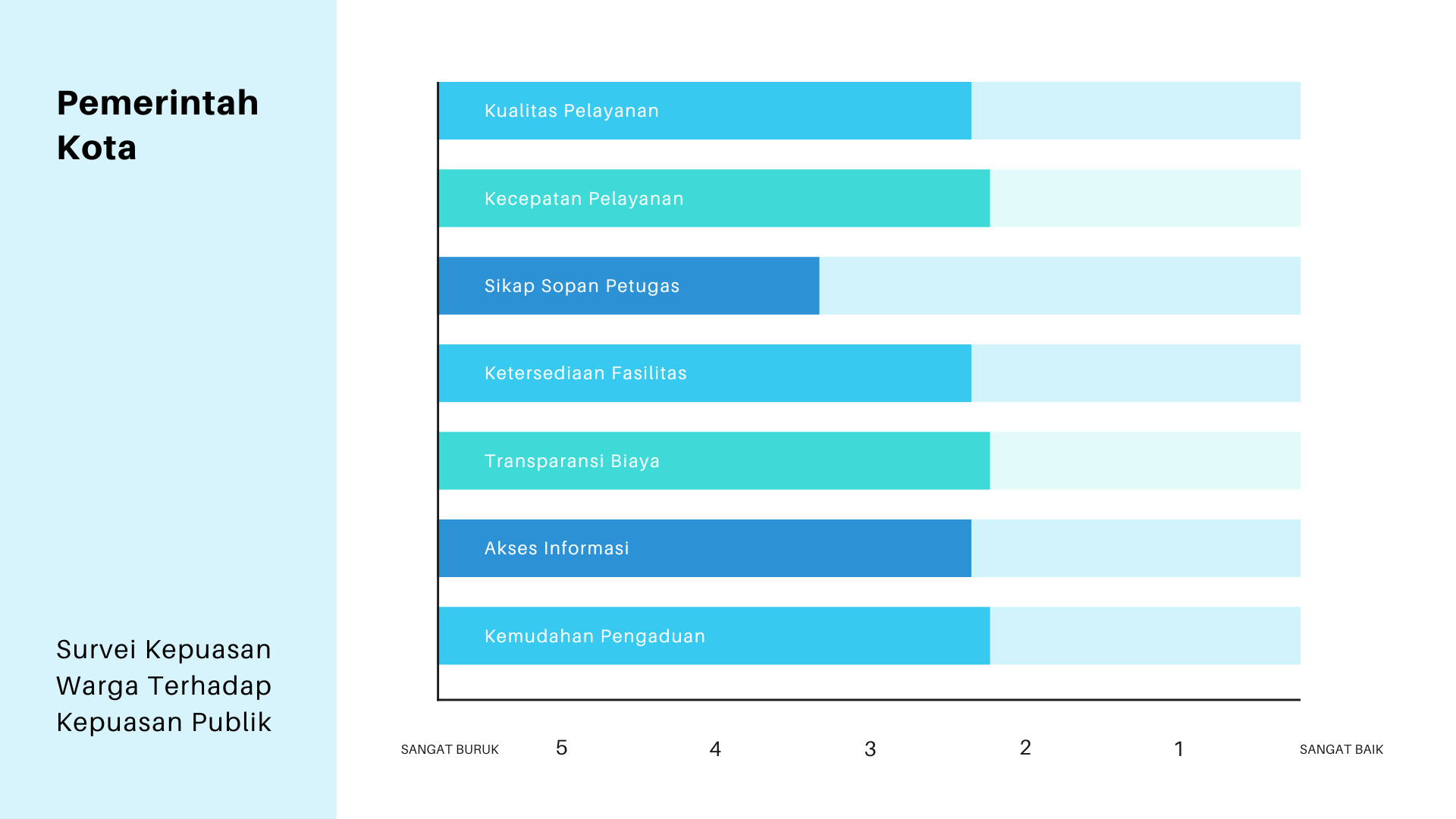 Pemerintah Kota

Survei Kepuasan Warga Terhadap Kepuasan Publik

Kualitas Pelayanan

Kecepatan Pelayanan

Sikap Sopan Petugas

Ketersediaan Fasilitas

Transparansi Biaya

Akses Informasi

Kemudahan Pengaduan

SANGAT BURUK 5 4 3 2 1 SANGAT BAIK